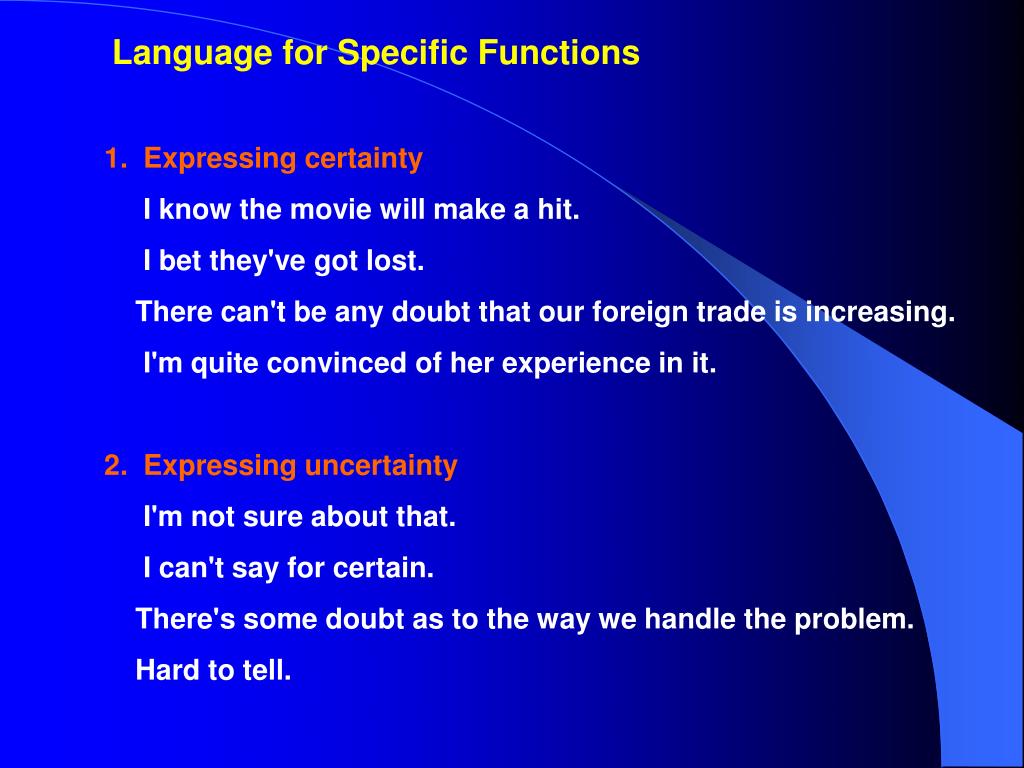 Language for Specific Functions

1. Expressing certainty

I know the movie will make a hit.

I bet they've got lost.

There can't be any doubt that our foreign trade is increasing.

I'm quite convinced of her experience in it.

2. Expressing uncertainty

I'm not sure about that.

I can't say for certain.

There's some doubt as to the way we handle the problem.

Hard to tell.